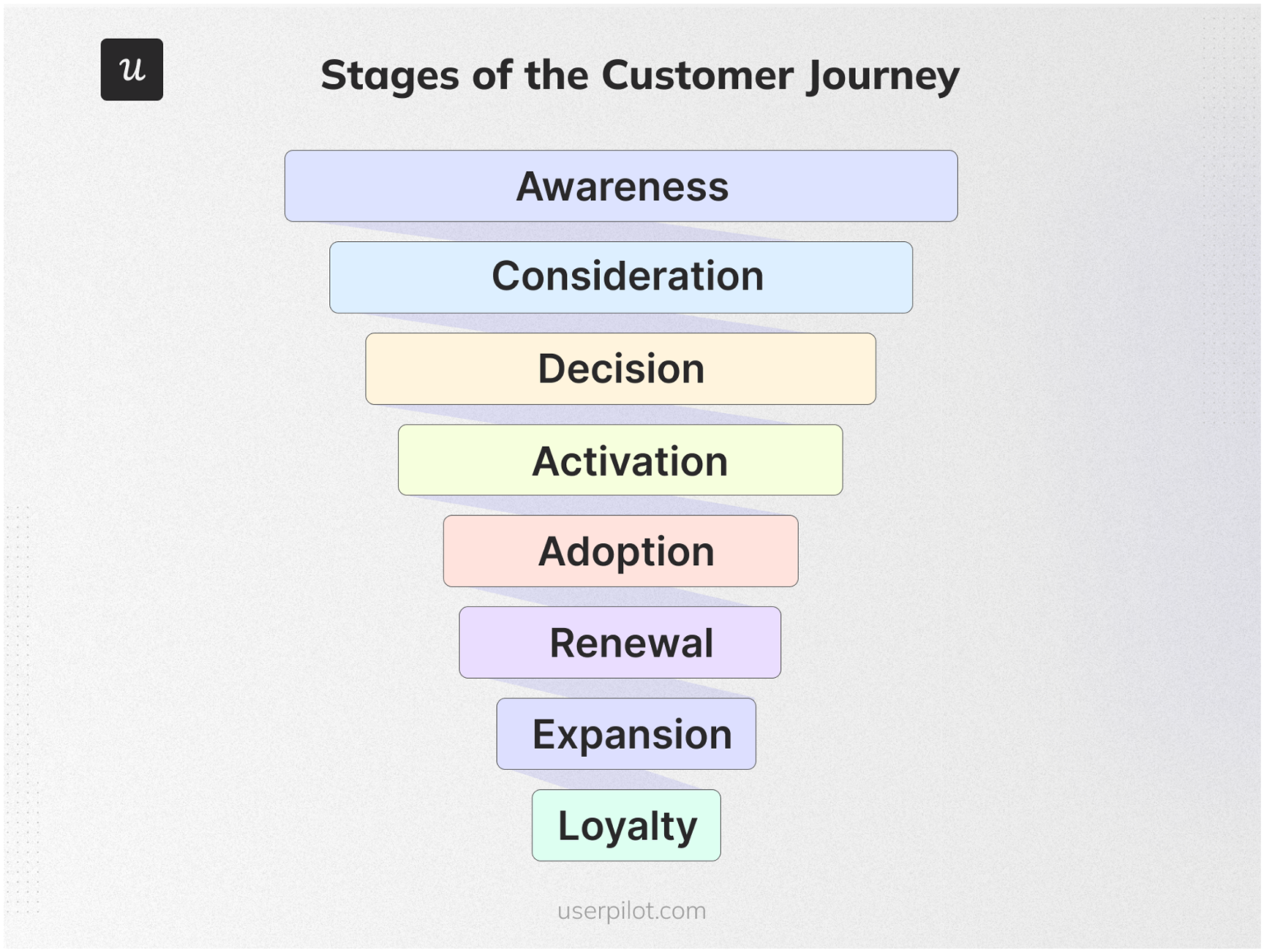 u

Stages of the Customer Journey

Awareness

Consideration

Decision

Activation

Adoption

Renewal

Expansion

Loyalty

userpilot.com